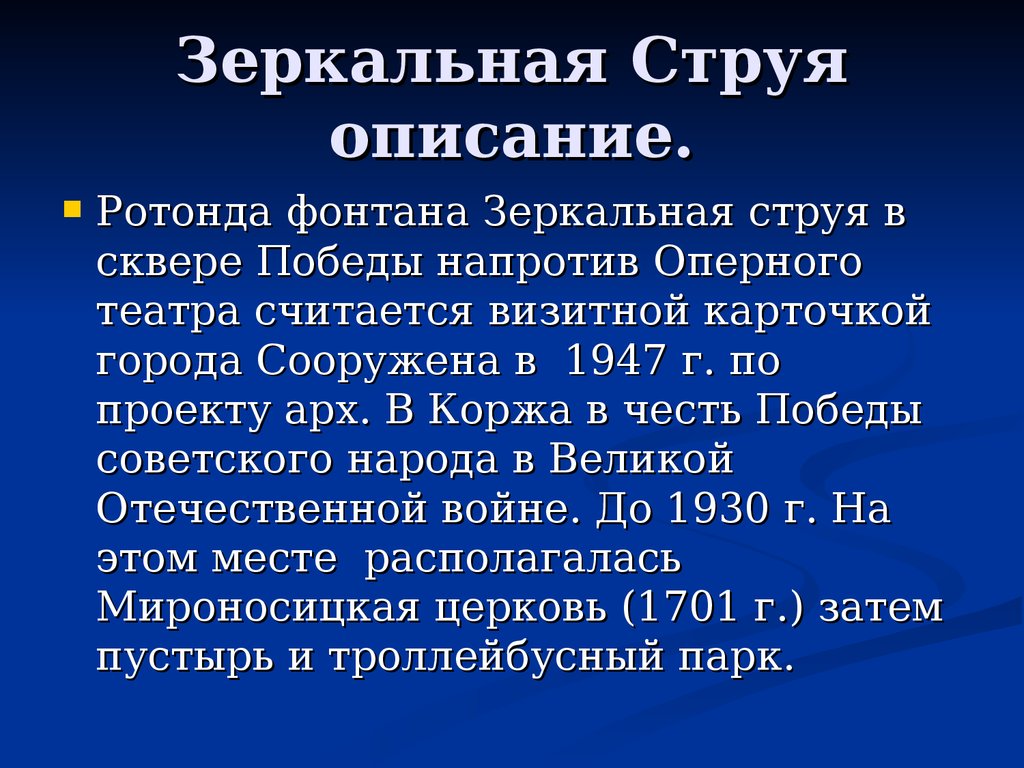 Зеркальная Струя описание.

Ротонда фонтана Зеркальная струя в сквере Победы напротив Оперного театра считается визитной карточкой города Сооружена в  1947 г. по проекту арх. В Коржа в честь Победы советского народа в Великой Отечественной войне. До 1930 г. На этом месте  располагалась Мироносицкая церковь (1701 г.) затем пустырь и троллейбусный парк.